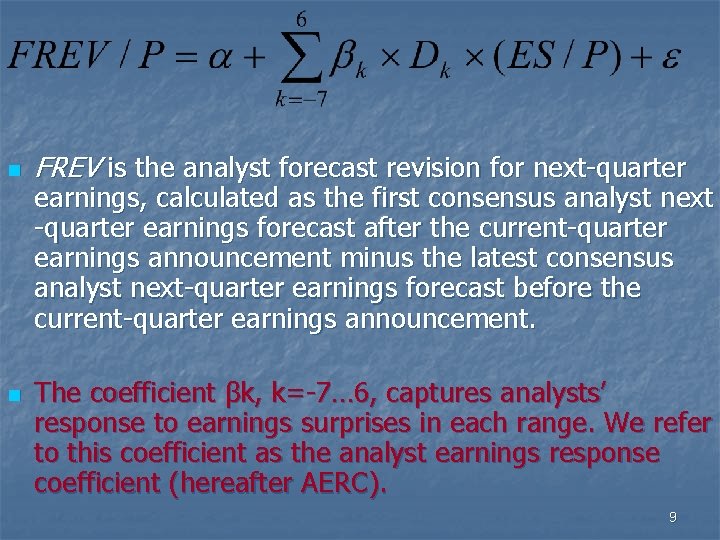 $FREV / P = \alpha + \sum_{k=-7}^{6} \beta_k \times D_k \times (ES / P) + \varepsilon$

FREV is the analyst forecast revision for next-quarter earnings, calculated as the first consensus analyst next -quarter earnings forecast after the current-quarter earnings announcement minus the latest consensus analyst next-quarter earnings forecast before the current-quarter earnings announcement.

The coefficient βk, k=-7…6, captures analysts' response to earnings surprises in each range. We refer to this coefficient as the analyst earnings response coefficient (hereafter AERC).

9